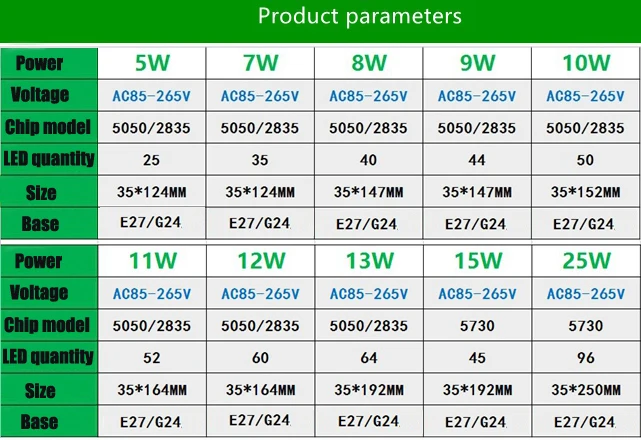 Product parameters

| Power | 5W | 7W | 8W | 9W | 10W |
|---|---|---|---|---|---|
| Voltage | AC85-265V | AC85-265V | AC85-265V | AC85-265V | AC85-265V |
| Chip model | 5050/2835 | 5050/2835 | 5050/2835 | 5050/2835 | 5050/2835 |
| LED quantity | 25 | 35 | 40 | 44 | 50 |
| Size | 35*124MM | 35*124MM | 35*147MM | 35*147MM | 35*152MM |
| Base | E27/G24 | E27/G24 | E27/G24 | E27/G24 | E27/G24 |

| Power | 11W | 12W | 13W | 15W | 25W |
|---|---|---|---|---|---|
| Voltage | AC85-265V | AC85-265V | AC85-265V | AC85-265V | AC85-265V |
| Chip model | 5050/2835 | 5050/2835 | 5050/2835 | 5730 | 5730 |
| LED quantity | 52 | 60 | 64 | 45 | 96 |
| Size | 35*164MM | 35*164MM | 35*192MM | 35*192MM | 35*250MM |
| Base | E27/G24 | E27/G24 | E27/G24 | E27/G24 | E27/G24 |